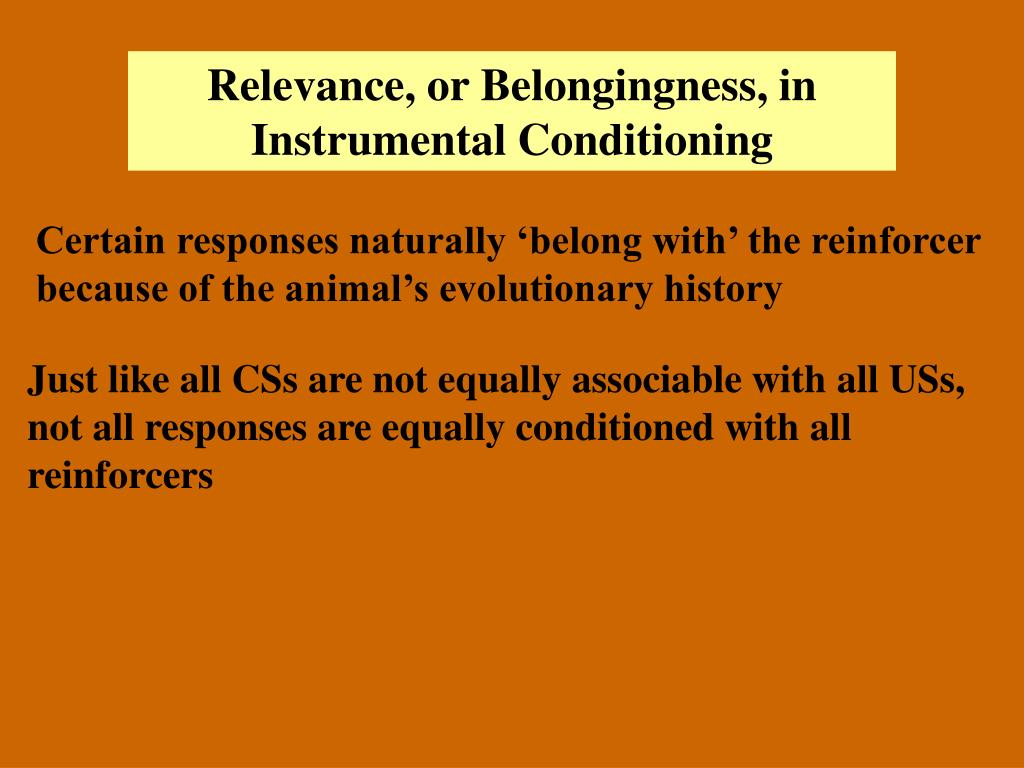 Relevance, or Belongingness, in Instrumental Conditioning

Certain responses naturally ‘belong with’ the reinforcer because of the animal’s evolutionary history

Just like all CSs are not equally associable with all USs, not all responses are equally conditioned with all reinforcers